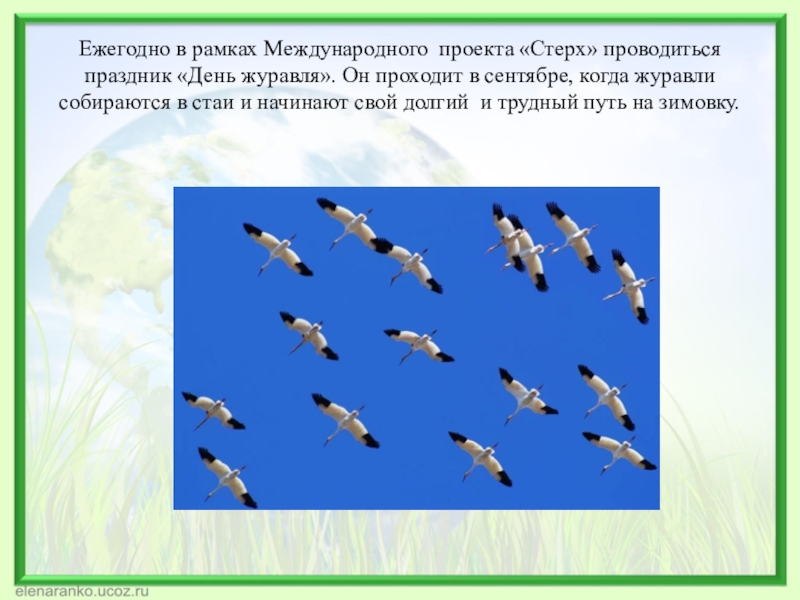 Ежегодно в рамках Международного проекта «Стерх» проводиться праздник «День журавля». Он проходит в сентябре, когда журавли собираются в стаи и начинают свой долгий и трудный путь на зимовку.

elenaranko.ucoz.ru